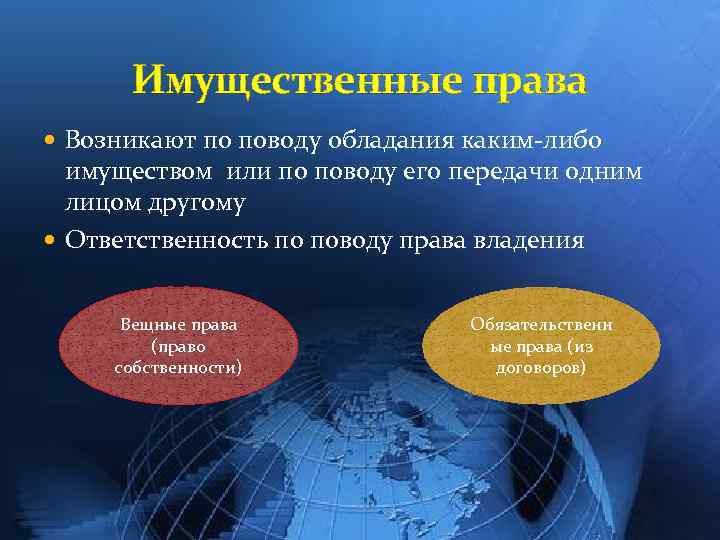 Имущественные права

• Возникают по поводу обладания каким-либо имуществом или по поводу его передачи одним лицом другому
• Ответственность по поводу права владения

Вещные права (право собственности)

Обязательственные права (из договоров)